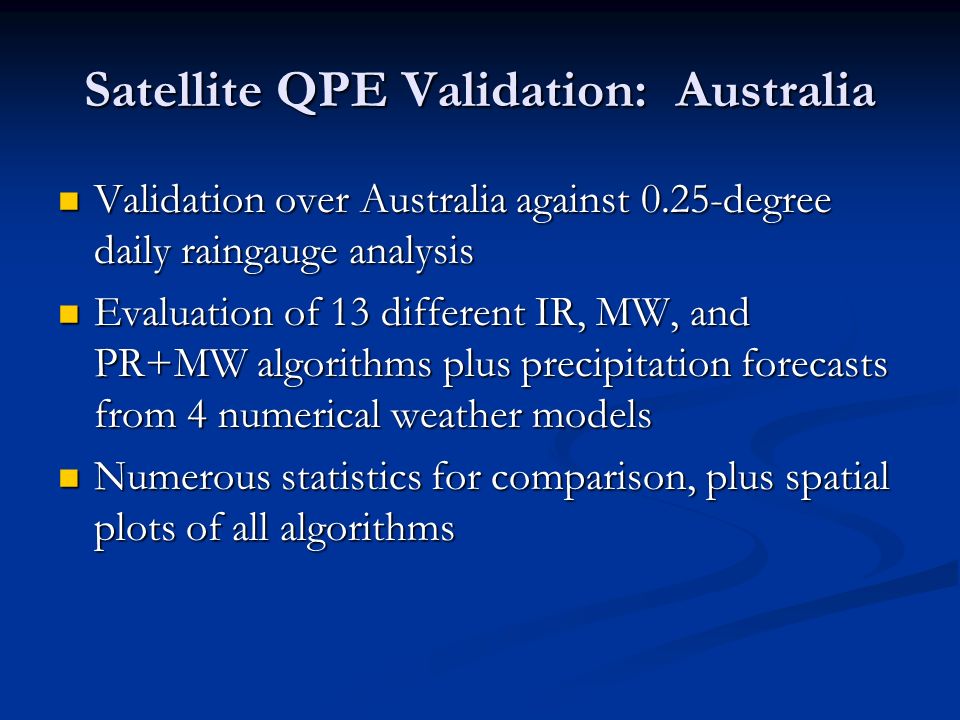 Satellite QPE Validation:  Australia

- Validation over Australia against 0.25-degree daily raingauge analysis
- Evaluation of 13 different IR, MW, and PR+MW algorithms plus precipitation forecasts from 4 numerical weather models
- Numerous statistics for comparison, plus spatial plots of all algorithms